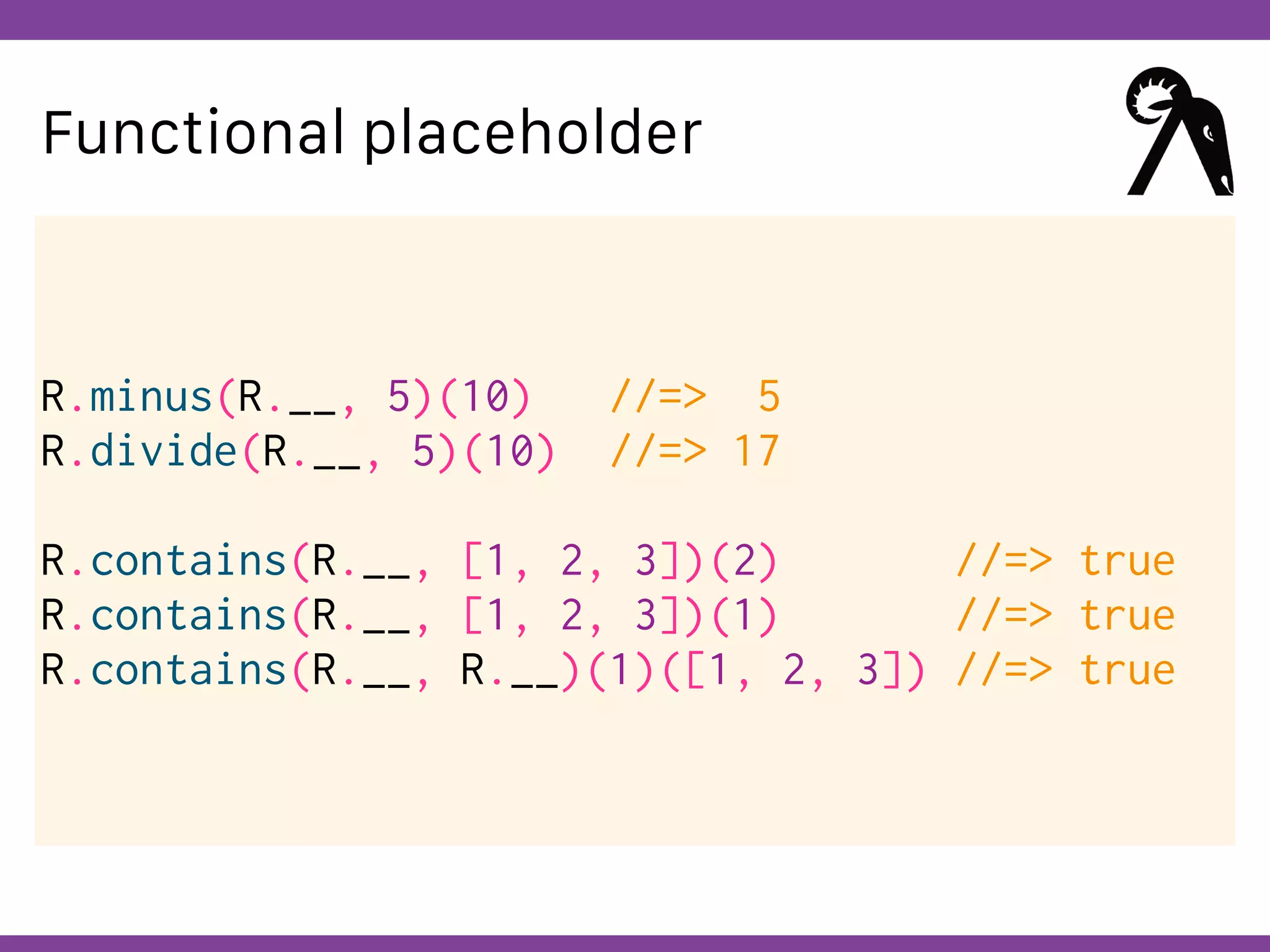 Functional placeholder

R.minus(R.__, 5)(10)   //=>  5
R.divide(R.__, 5)(10)  //=> 17

R.contains(R.__, [1, 2, 3])(2)         //=> true
R.contains(R.__, [1, 2, 3])(1)         //=> true
R.contains(R.__, R.__)(1)([1, 2, 3]) //=> true